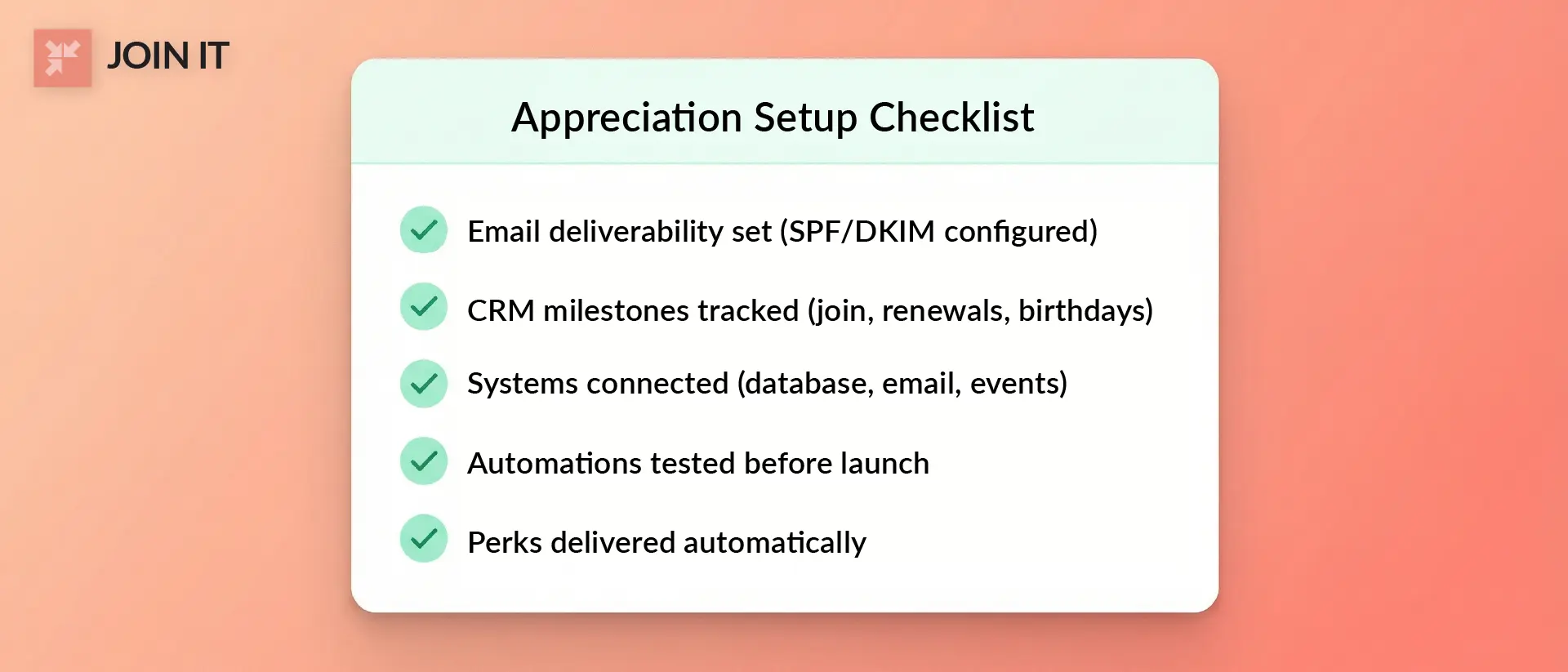 JOIN IT

Appreciation Setup Checklist

Email deliverability set (SPF/DKIM configured)

CRM milestones tracked (join, renewals, birthdays)

Systems connected (database, email, events)

Automations tested before launch

Perks delivered automatically